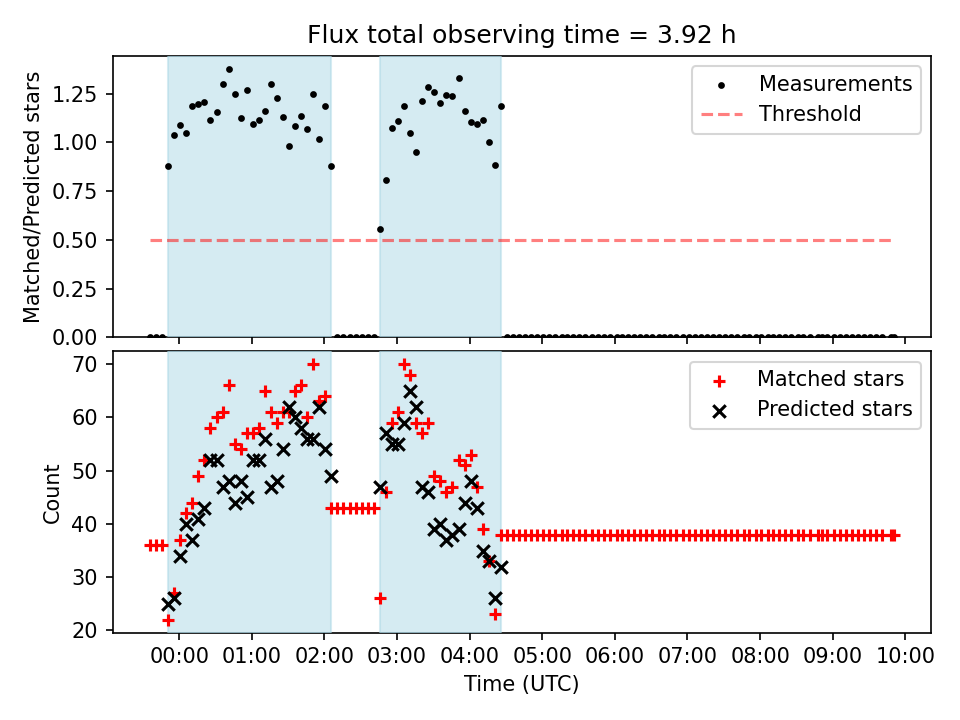 Flux total observing time = 3.92 h

Matched/Predicted stars

1.25
1.00
0.75
0.50
0.25
0.00

Measurements
Threshold

Count

70
60
50
40
30
20

Matched stars
Predicted stars

00:00 01:00 02:00 03:00 04:00 05:00 06:00 07:00 08:00 09:00 10:00

Time (UTC)